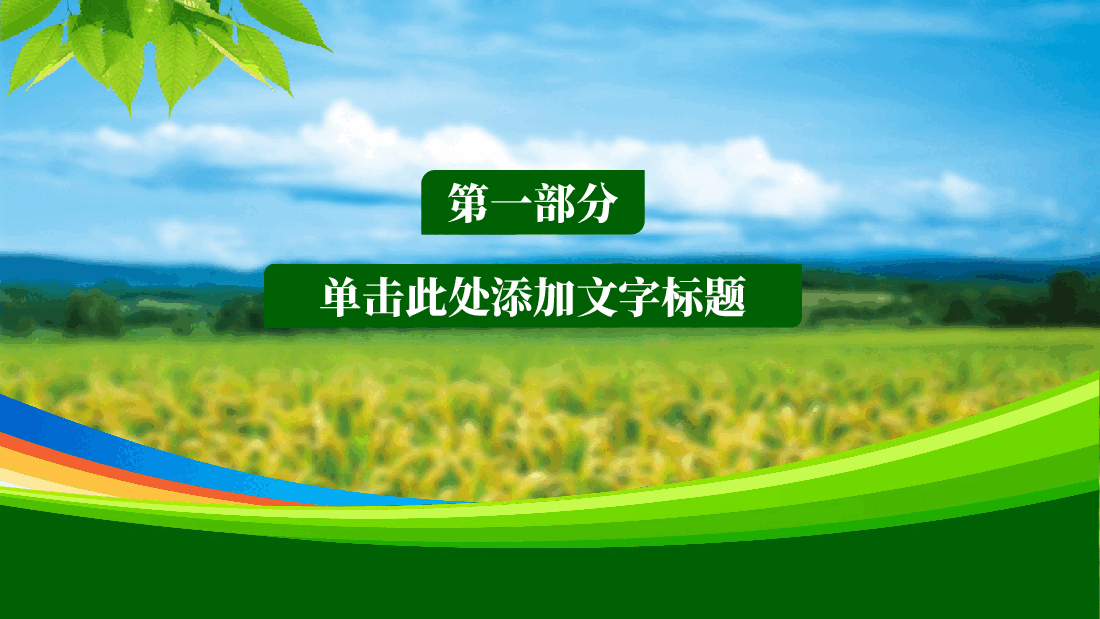 第一部分

单击此处添加文字标题